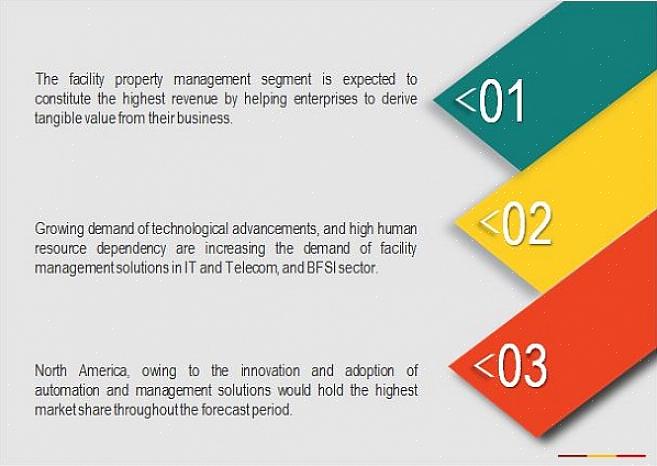 The facility property management segment is expected to constitute the highest revenue by helping enterprises to derive tangible value from their business.

<01

Growing demand of technological advancements, and high human resource dependency are increasing the demand of facility management solutions in IT and Telecom, and BFSI sector.

<02

North America, owing to the innovation and adoption of automation and management solutions would hold the highest market share throughout the forecast period.

<03